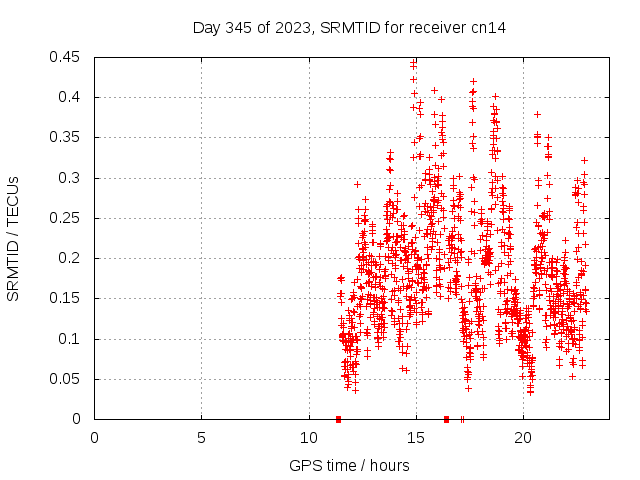 Day 345 of 2023, SRMTID for receiver cn14

SRMTID / TECUs

0.45
0.4
0.35
0.3
0.25
0.2
0.15
0.1
0.05
0

0
5
10
15
20

GPS time / hours